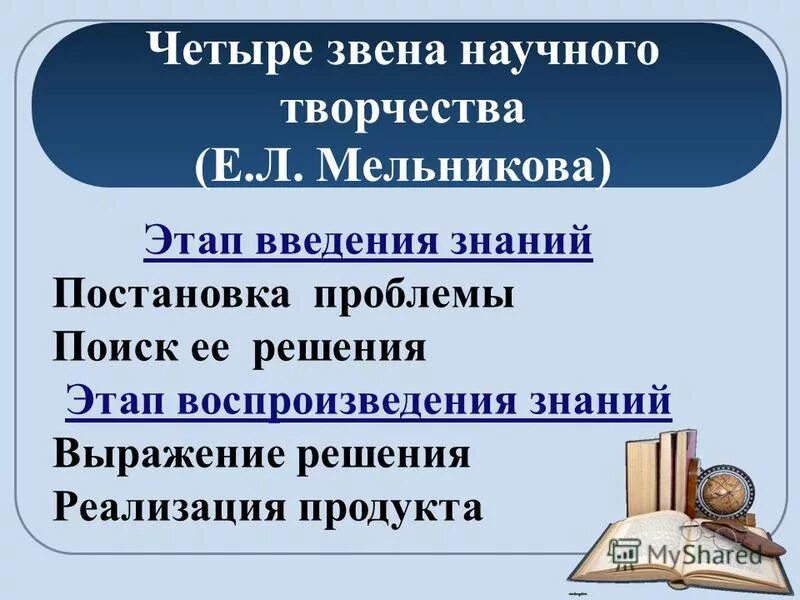 Четыре звена научного творчества (Е.Л. Мельникова)

Этап введения знаний
Постановка проблемы
Поиск ее решения
Этап воспроизведения знаний
Выражение решения
Реализация продукта

MyShared